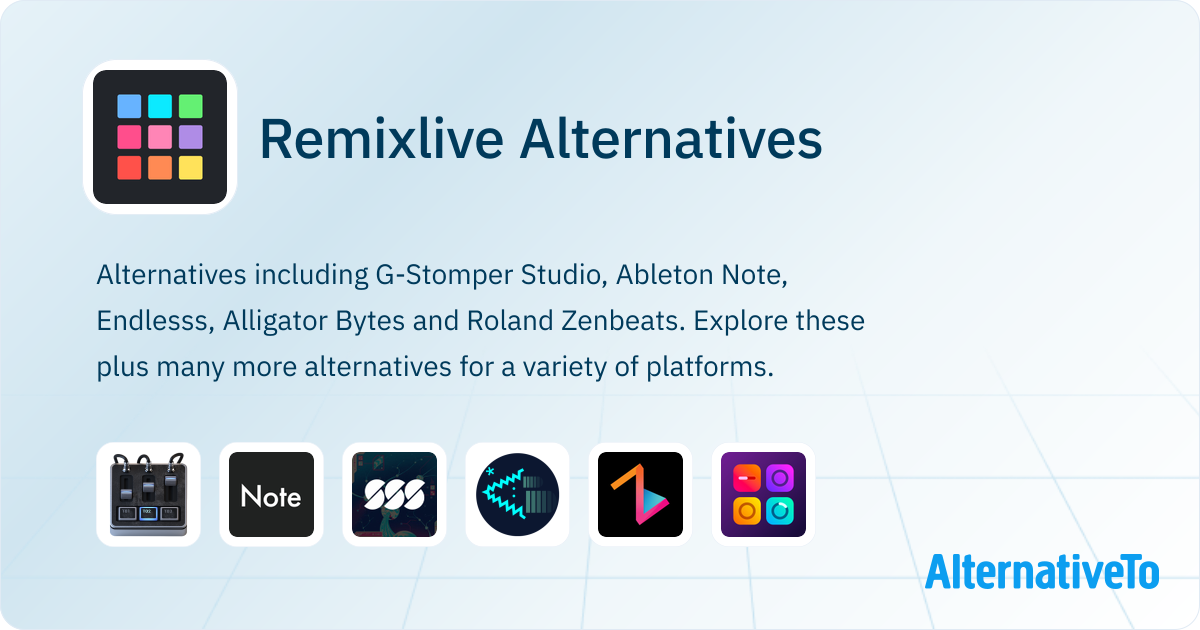 Remixlive Alternatives

Alternatives including G-Stomper Studio, Ableton Note, Endlesss, Alligator Bytes and Roland Zenbeats. Explore these plus many more alternatives for a variety of platforms.

Note

AlternativeTo